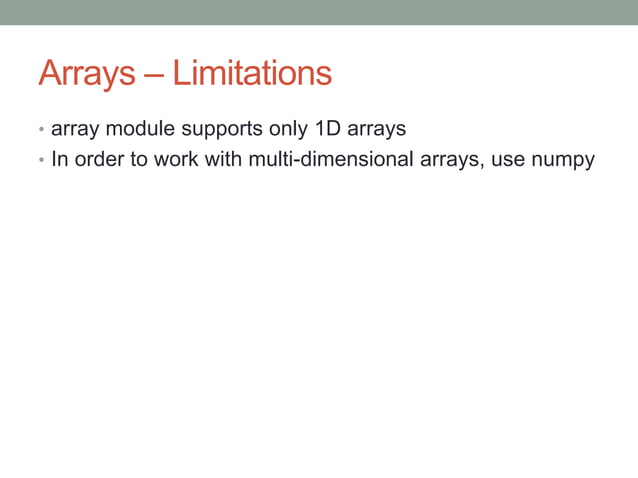 Arrays – Limitations

• array module supports only 1D arrays
• In order to work with multi-dimensional arrays, use numpy